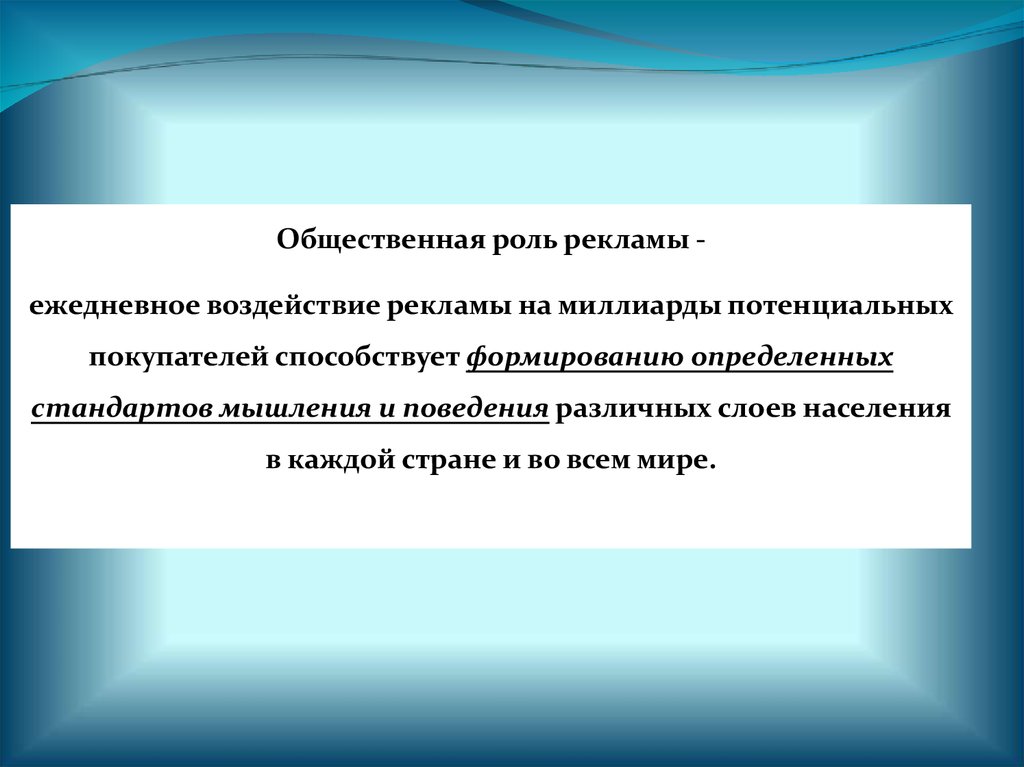 Общественная роль рекламы -

ежедневное воздействие рекламы на миллиарды потенциальных покупателей способствует формированию определенных стандартов мышления и поведения различных слоев населения в каждой стране и во всем мире.